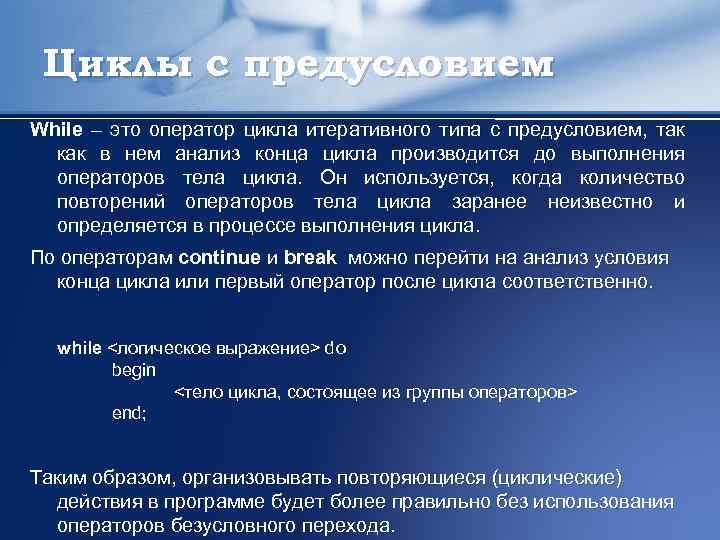 Циклы с предусловием

While – это оператор цикла итеративного типа с предусловием, так как в нем анализ конца цикла производится до выполнения операторов тела цикла. Он используется, когда количество повторений операторов тела цикла заранее неизвестно и определяется в процессе выполнения цикла.

По операторам continue и break можно перейти на анализ условия конца цикла или первый оператор после цикла соответственно.

while <логическое выражение> do
begin
<тело цикла, состоящее из группы операторов>
end;

Таким образом, организовывать повторяющиеся (циклические) действия в программе будет более правильно без использования операторов безусловного перехода.